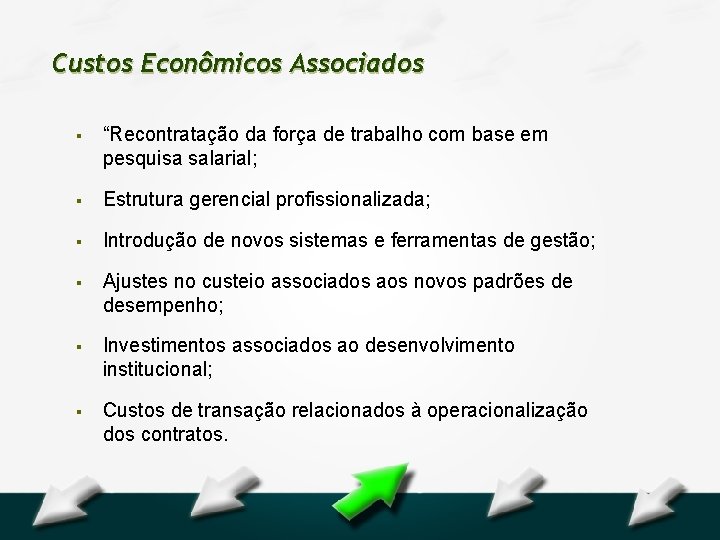 Custos Econômicos Associados

▪ “Recontratação da força de trabalho com base em pesquisa salarial;

▪ Estrutura gerencial profissionalizada;

▪ Introdução de novos sistemas e ferramentas de gestão;

▪ Ajustes no custeio associados aos novos padrões de desempenho;

▪ Investimentos associados ao desenvolvimento institucional;

▪ Custos de transação relacionados à operacionalização dos contratos.